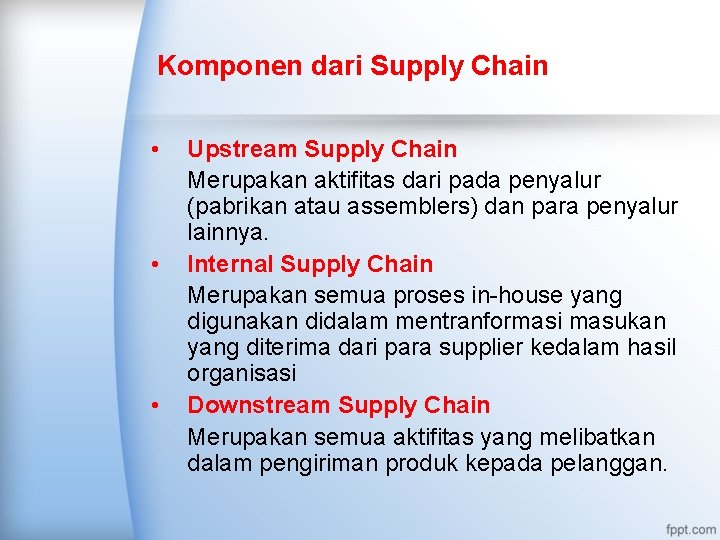 Komponen dari Supply Chain

• Upstream Supply Chain
Merupakan aktifitas dari pada penyalur (pabrikan atau assemblers) dan para penyalur lainnya.

• Internal Supply Chain
Merupakan semua proses in-house yang digunakan didalam mentranformasi masukan yang diterima dari para supplier kedalam hasil organisasi

• Downstream Supply Chain
Merupakan semua aktifitas yang melibatkan dalam pengiriman produk kepada pelanggan.

fppt.com